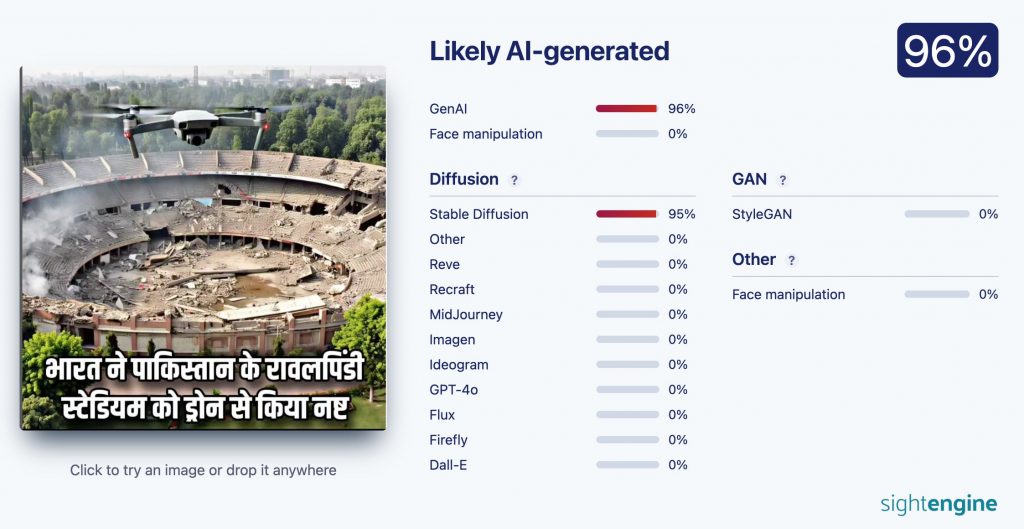 भारत ने पाकिस्तान के रावलपिंडी स्टेडियम को ड्रोन से किया नष्ट

Click to try an image or drop it anywhere

Likely AI-generated

96%

GenAI 96%
Face manipulation 0%

Diffusion ?

Stable Diffusion 95%
Other 0%
Reve 0%
Recraft 0%
MidJourney 0%
Imagen 0%
Ideogram 0%
GPT-4o 0%
Flux 0%
Firefly 0%
Dall-E 0%

GAN ?

StyleGAN 0%

Other ?

Face manipulation 0%

sightengine